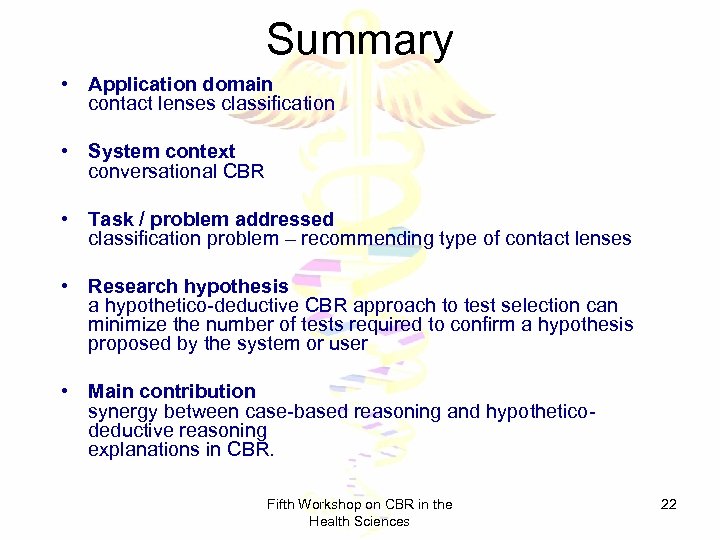 Summary

• Application domain
contact lenses classification

• System context
conversational CBR

• Task / problem addressed
classification problem – recommending type of contact lenses

• Research hypothesis
a hypothetico-deductive CBR approach to test selection can minimize the number of tests required to confirm a hypothesis proposed by the system or user

• Main contribution
synergy between case-based reasoning and hypothetico-deductive reasoning
explanations in CBR.

Fifth Workshop on CBR in the Health Sciences

22